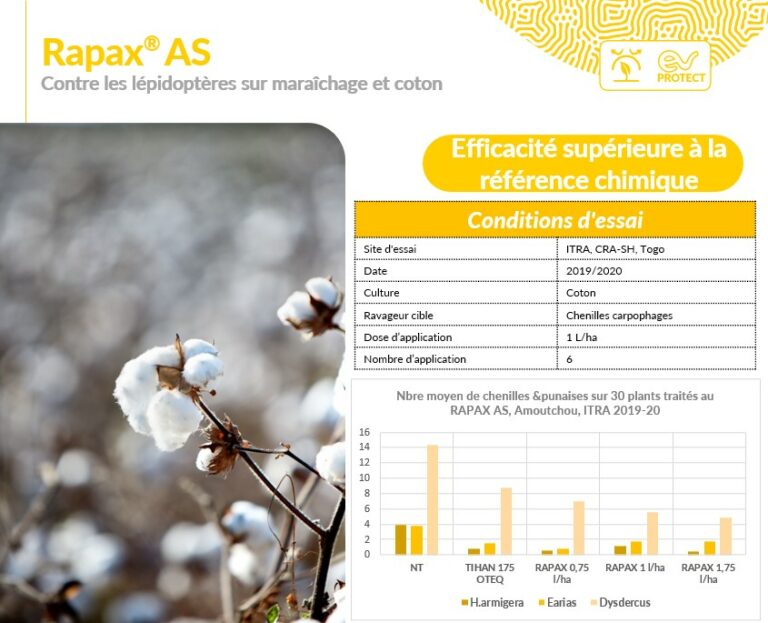 Rapax® AS
Contre les lépidoptères sur maraîchage et coton

PROTECT

Efficacité supérieure à la référence chimique

| Conditions d'essai | |
|---|---|
| Site d'essai | ITRA, CRA-SH, Togo |
| Date | 2019/2020 |
| Culture | Coton |
| Ravageur cible | Chenilles carpophages |
| Dose d'application | 1 L/ha |
| Nombre d'application | 6 |

Nbre moyen de chenilles &punaises sur 30 plants traités au RAPAX AS, Amoutchou, ITRA 2019-20

16
14
12
10
8
6
4
2
0

NT
TIHAN 175 OTEQ
RAPAX 0,75 l/ha
RAPAX 1 l/ha
RAPAX 1,75 l/ha

H.armigera
Earias
Dysdercus